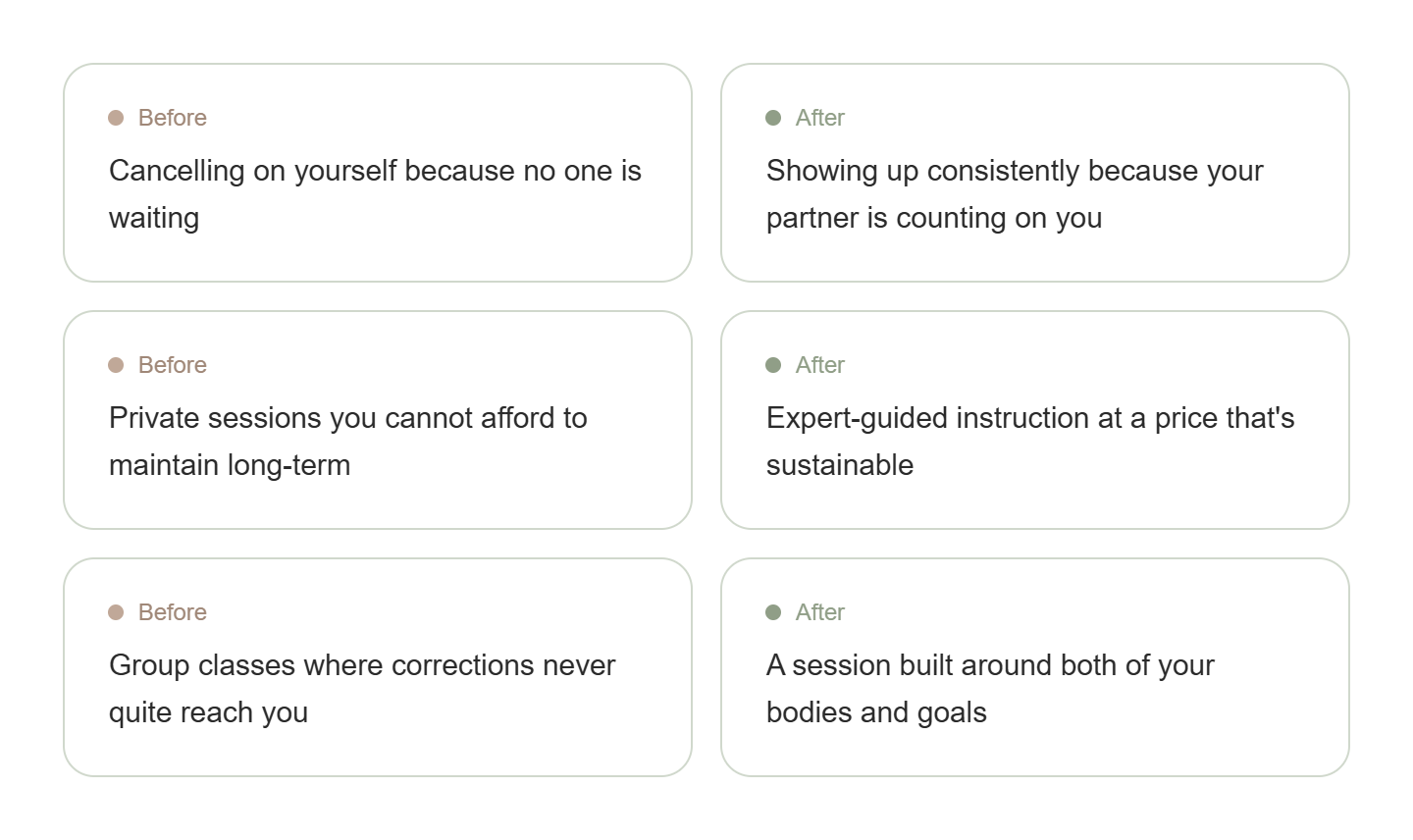 Before
Cancelling on yourself because no one is waiting

After
Showing up consistently because your partner is counting on you

Before
Private sessions you cannot afford to maintain long-term

After
Expert-guided instruction at a price that's sustainable

Before
Group classes where corrections never quite reach you

After
A session built around both of your bodies and goals